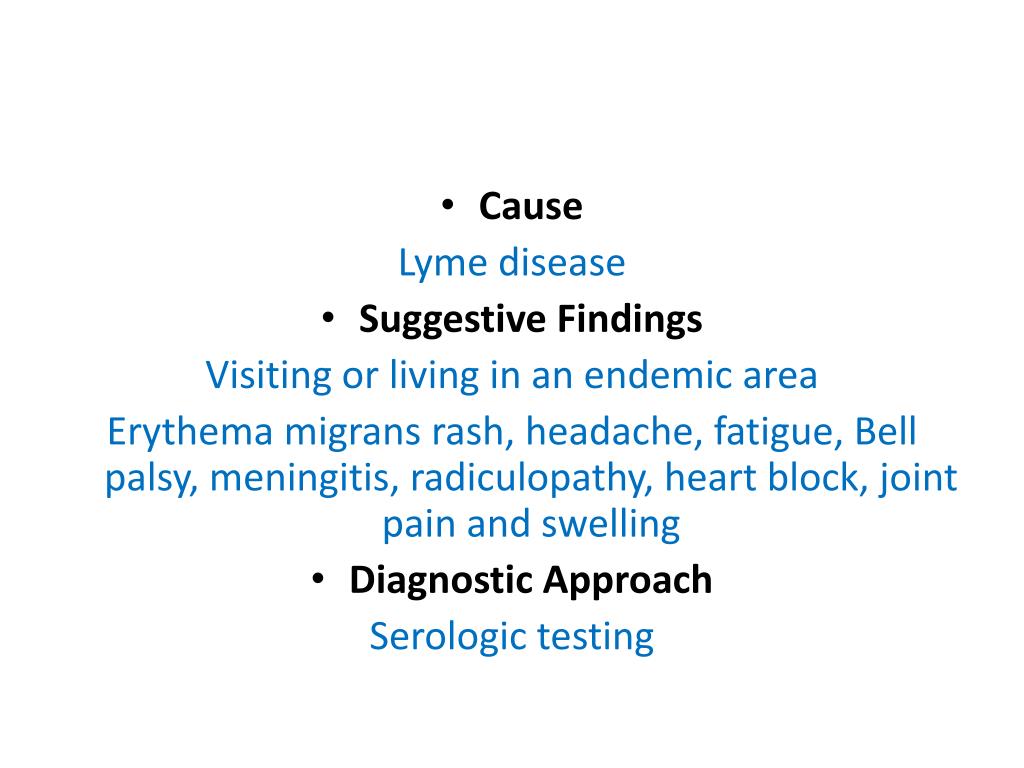 • Cause
Lyme disease
• Suggestive Findings
Visiting or living in an endemic area
Erythema migrans rash, headache, fatigue, Bell palsy, meningitis, radiculopathy, heart block, joint pain and swelling
• Diagnostic Approach
Serologic testing